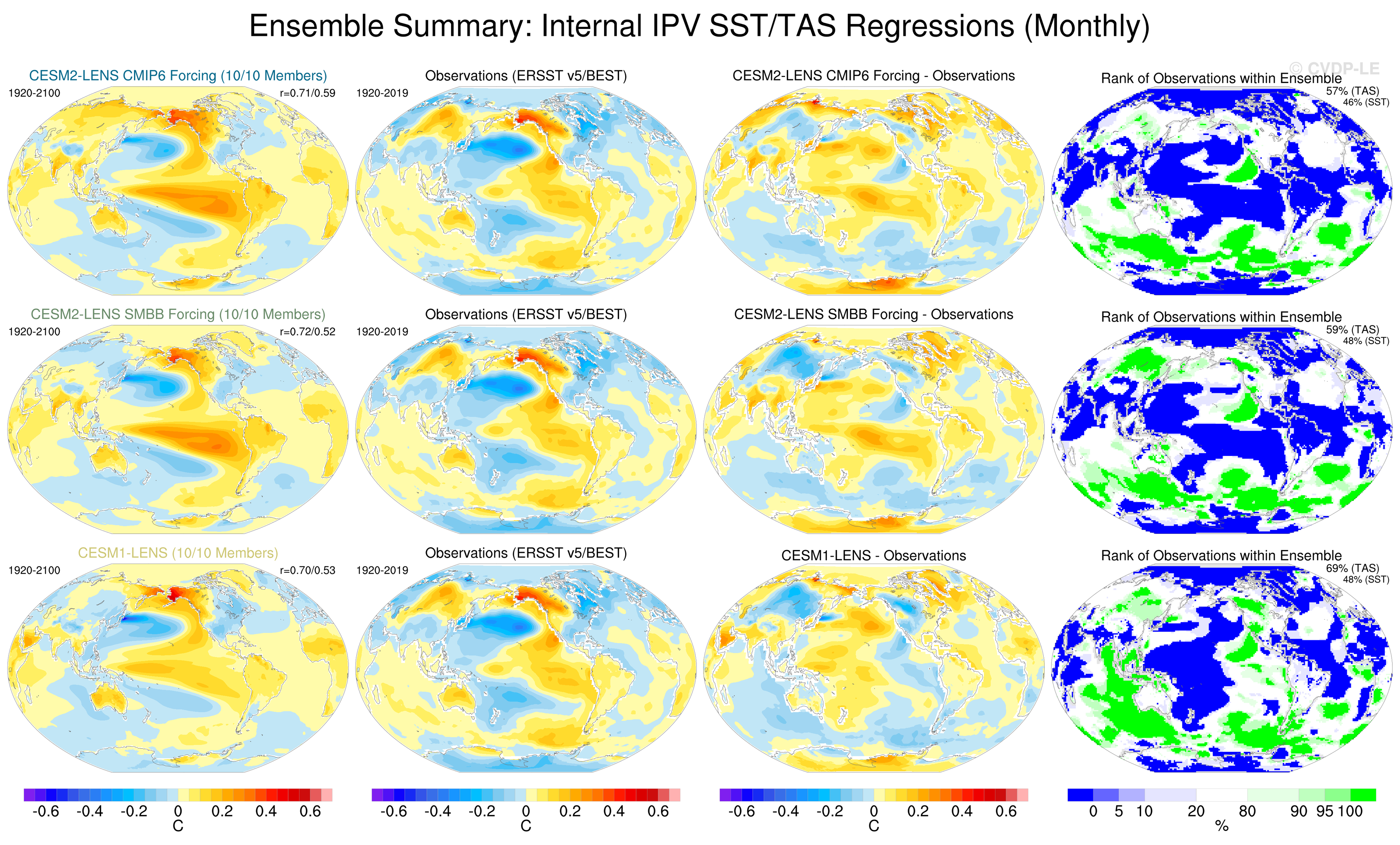 Ensemble Summary: Internal IPV SST/TAS Regressions (Monthly)

© CVDP-LE

CESM2-LENS CMIP6 Forcing (10/10 Members)
1920-2100 r=0.71/0.59

Observations (ERSST v5/BEST)
1920-2019

CESM2-LENS CMIP6 Forcing - Observations

Rank of Observations within Ensemble
57% (TAS)
46% (SST)

CESM2-LENS SMBB Forcing (10/10 Members)
1920-2100 r=0.72/0.52

Observations (ERSST v5/BEST)
1920-2019

CESM2-LENS SMBB Forcing - Observations

Rank of Observations within Ensemble
59% (TAS)
48% (SST)

CESM1-LENS (10/10 Members)
1920-2100 r=0.70/0.53

Observations (ERSST v5/BEST)
1920-2019

CESM1-LENS - Observations

Rank of Observations within Ensemble
69% (TAS)
48% (SST)

-0.6 -0.4 -0.2 0 0.2 0.4 0.6
C

-0.6 -0.4 -0.2 0 0.2 0.4 0.6
C

-0.6 -0.4 -0.2 0 0.2 0.4 0.6
C

0 5 10 20 80 90 95 100
%